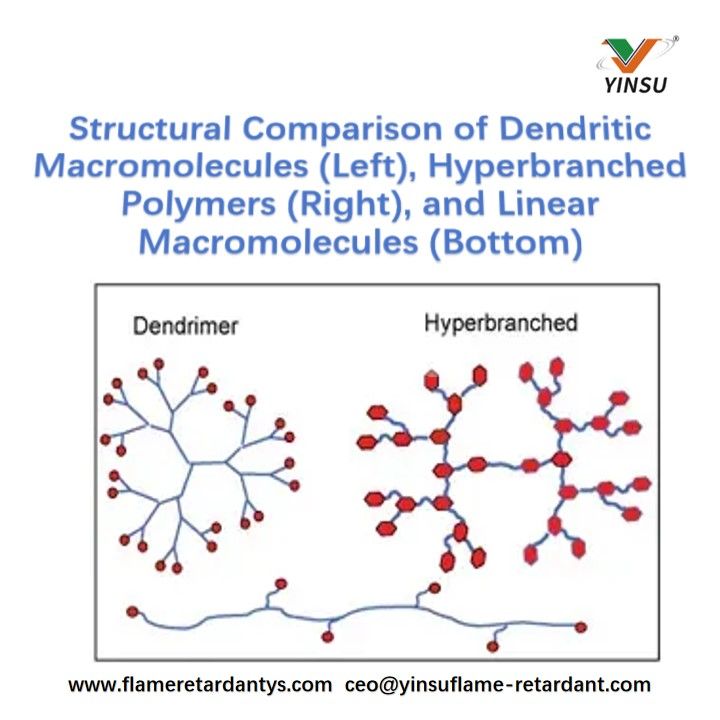 YINSU

Structural Comparison of Dendritic Macromolecules (Left), Hyperbranched Polymers (Right), and Linear Macromolecules (Bottom)

Dendrimer

Hyperbranched

www.flameretardantys.com ceo@yinsuflame-retardant.com